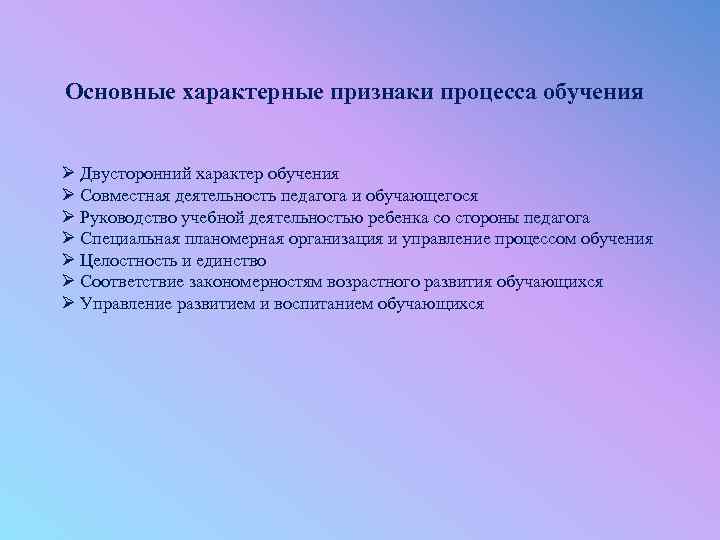 Основные характерные признаки процесса обучения

➢ Двусторонний характер обучения
➢ Совместная деятельность педагога и обучающегося
➢ Руководство учебной деятельностью ребенка со стороны педагога
➢ Специальная планомерная организация и управление процессом обучения
➢ Целостность и единство
➢ Соответствие закономерностям возрастного развития обучающихся
➢ Управление развитием и воспитанием обучающихся